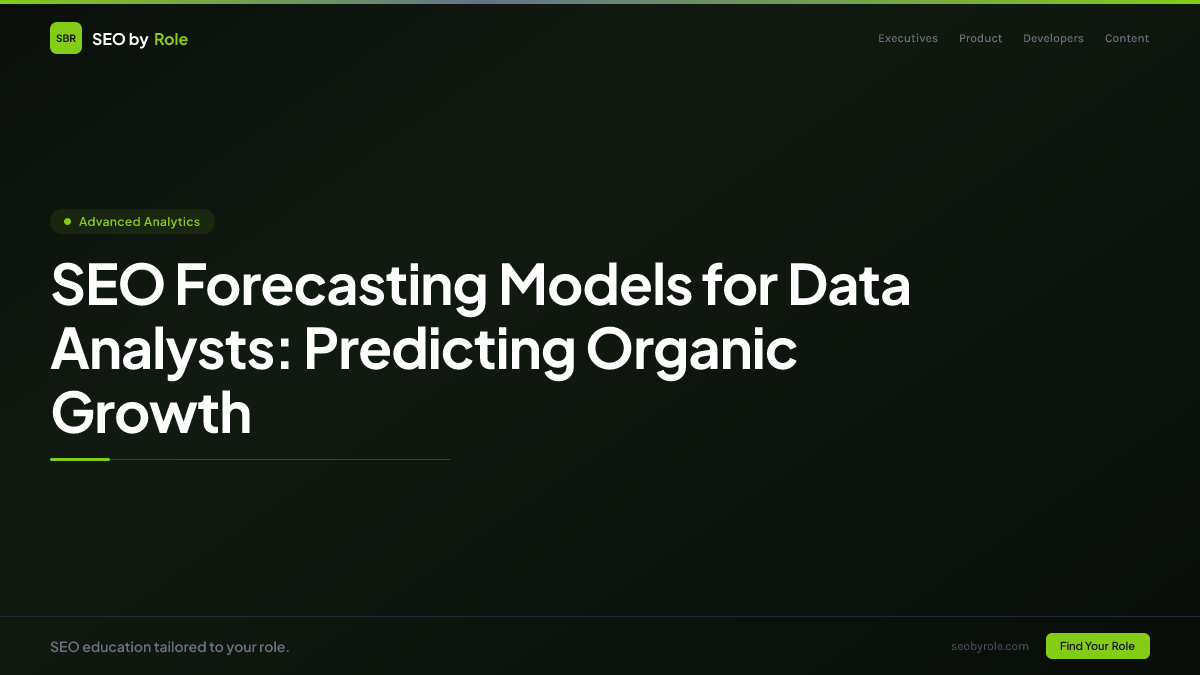 SBR SEO by Role

Executives Product Developers Content

Advanced Analytics

SEO Forecasting Models for Data Analysts: Predicting Organic Growth

SEO education tailored to your role.

seobyrole.com

Find Your Role